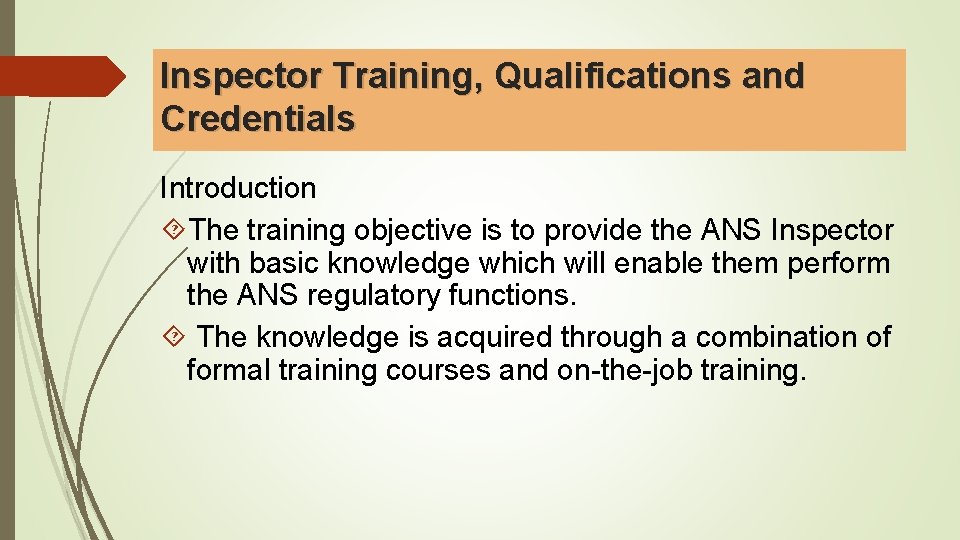 Inspector Training, Qualifications and Credentials

Introduction

The training objective is to provide the ANS Inspector with basic knowledge which will enable them perform the ANS regulatory functions.

The knowledge is acquired through a combination of formal training courses and on-the-job training.